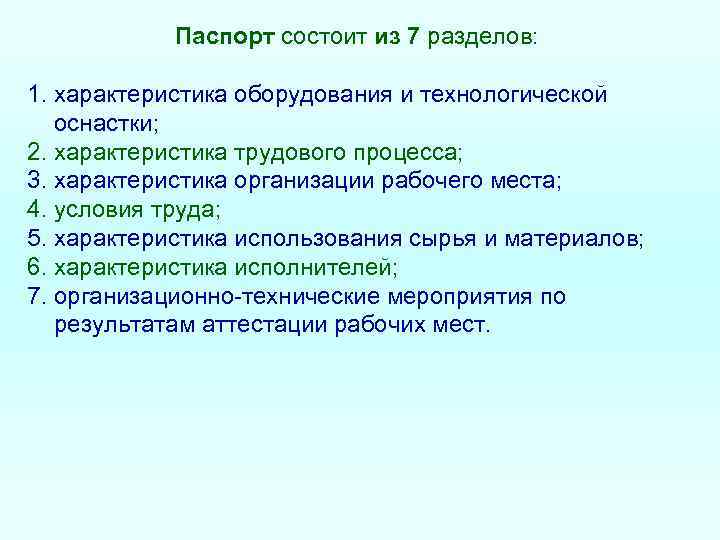 Паспорт состоит из 7 разделов:

1. характеристика оборудования и технологической оснастки;
2. характеристика трудового процесса;
3. характеристика организации рабочего места;
4. условия труда;
5. характеристика использования сырья и материалов;
6. характеристика исполнителей;
7. организационно-технические мероприятия по результатам аттестации рабочих мест.